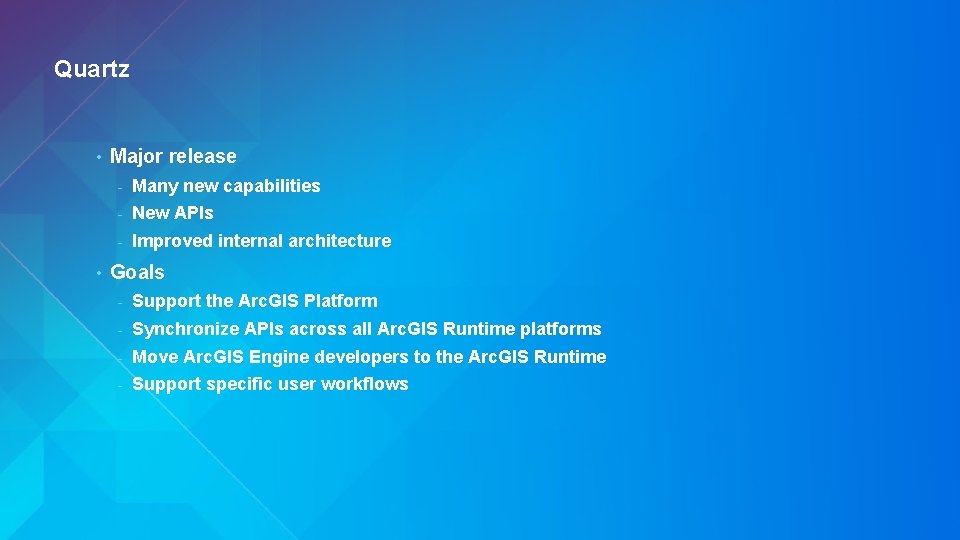 Quartz

• Major release
- Many new capabilities
- New APIs
- Improved internal architecture
• Goals
- Support the ArcGIS Platform
- Synchronize APIs across all ArcGIS Runtime platforms
- Move ArcGIS Engine developers to the ArcGIS Runtime
- Support specific user workflows